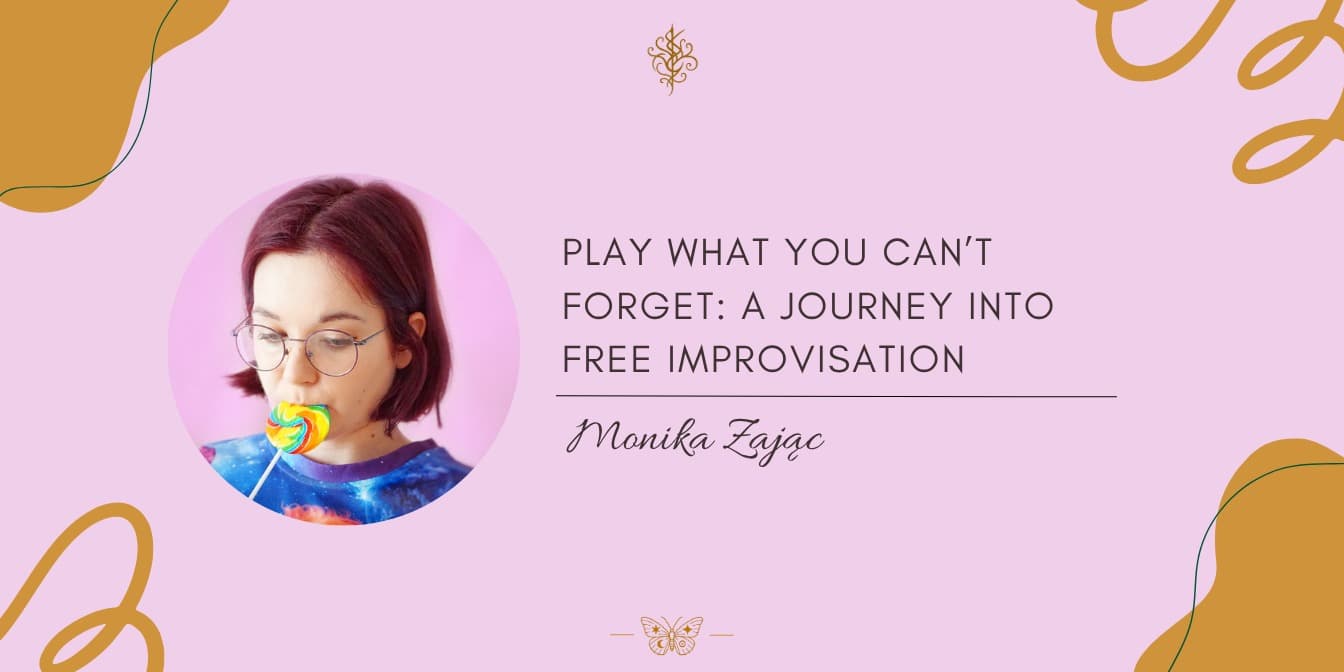 PLAY WHAT YOU CAN'T FORGET: A JOURNEY INTO FREE IMPROVISATION

Monika Zając